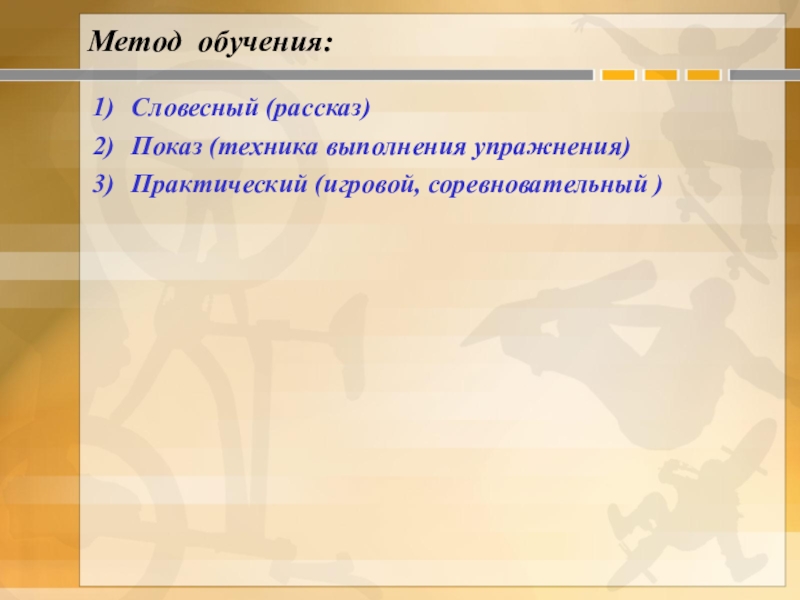 Метод обучения:

1) Словесный (рассказ)
2) Показ (техника выполнения упражнения)
3) Практический (игровой, соревновательный )